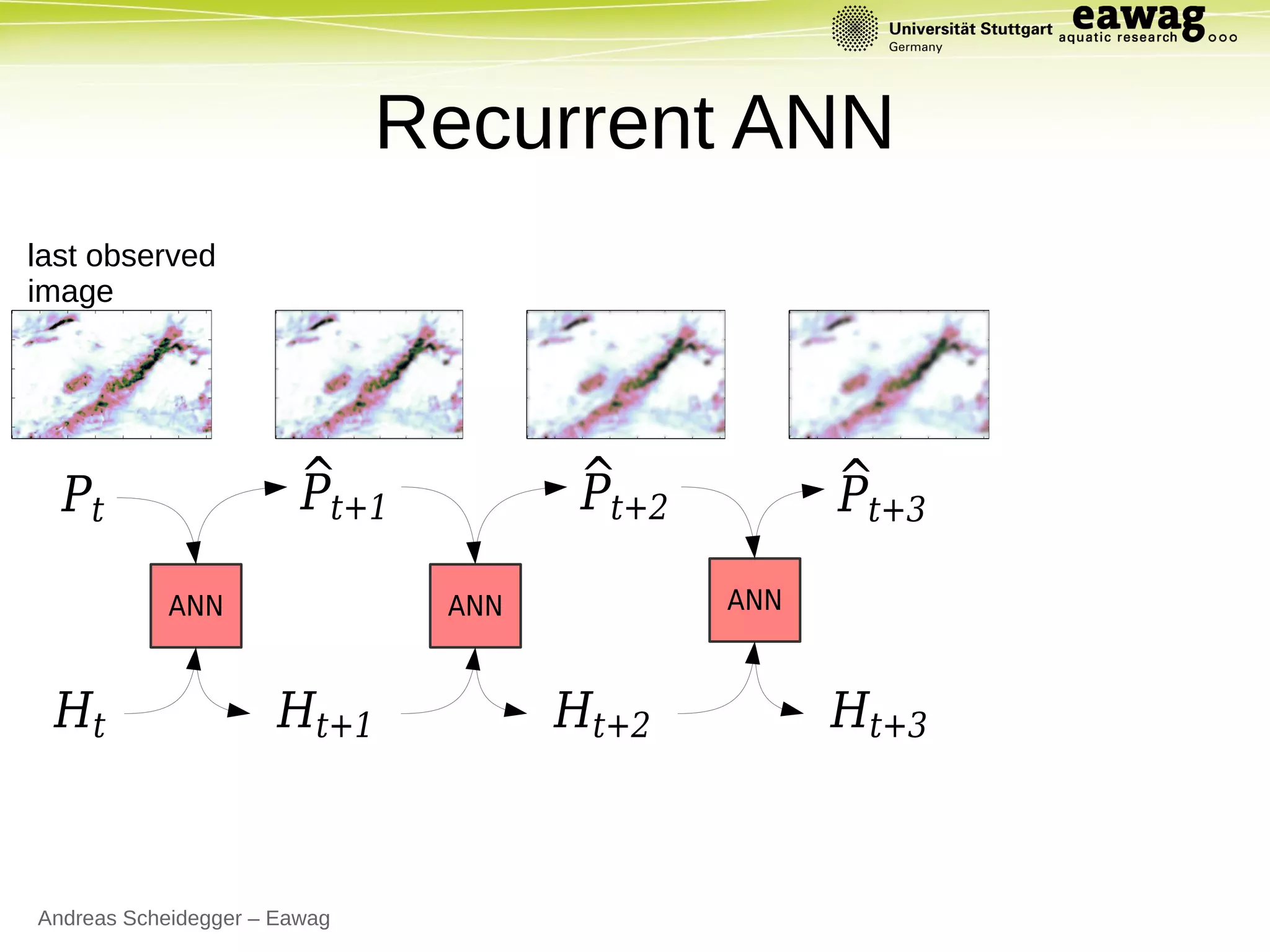 Universität Stuttgart
Germany

eawag
aquatic research

Recurrent ANN

last observed image

$P_t$

$\hat{P}_{t+1}$

$\hat{P}_{t+2}$

$\hat{P}_{t+3}$

ANN

ANN

ANN

$H_t$

$H_{t+1}$

$H_{t+2}$

$H_{t+3}$

Andreas Scheidegger – Eawag